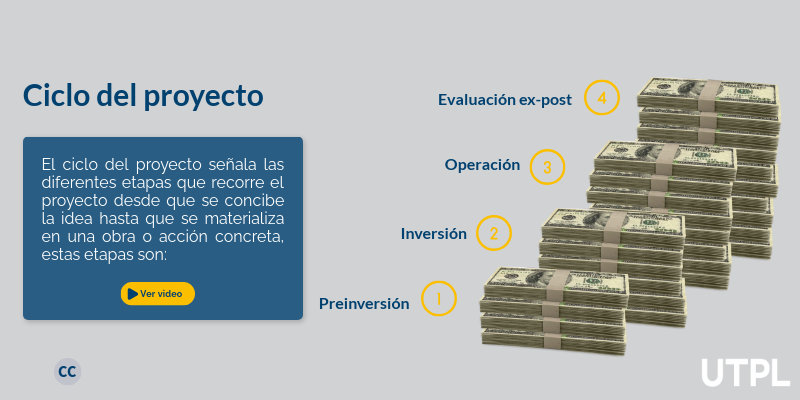 Ciclo del proyecto

El ciclo del proyecto señala las diferentes etapas que recorre el proyecto desde que se concibe la idea hasta que se materializa en una obra o acción concreta, estas etapas son:

Ver video

Evaluación ex-post 4

Operación 3

Inversión 2

Preinversión 1

CC

UTPL